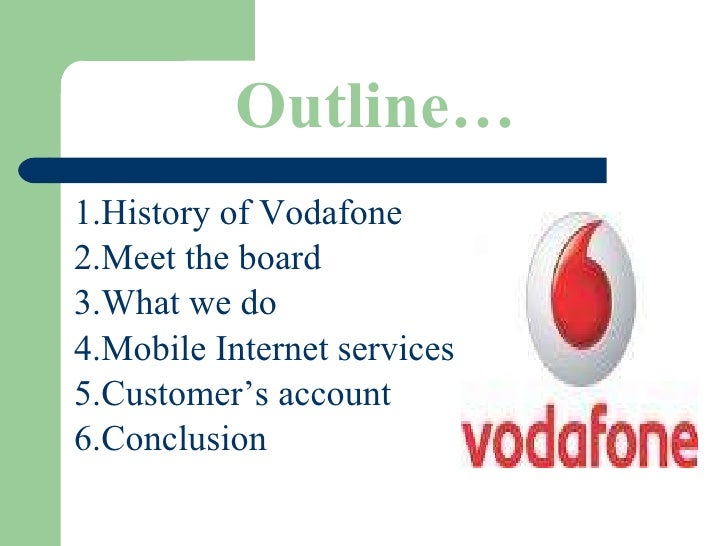 Outline…

1.History of Vodafone
2.Meet the board
3.What we do
4.Mobile Internet services
5.Customer’s account
6.Conclusion

vodafone